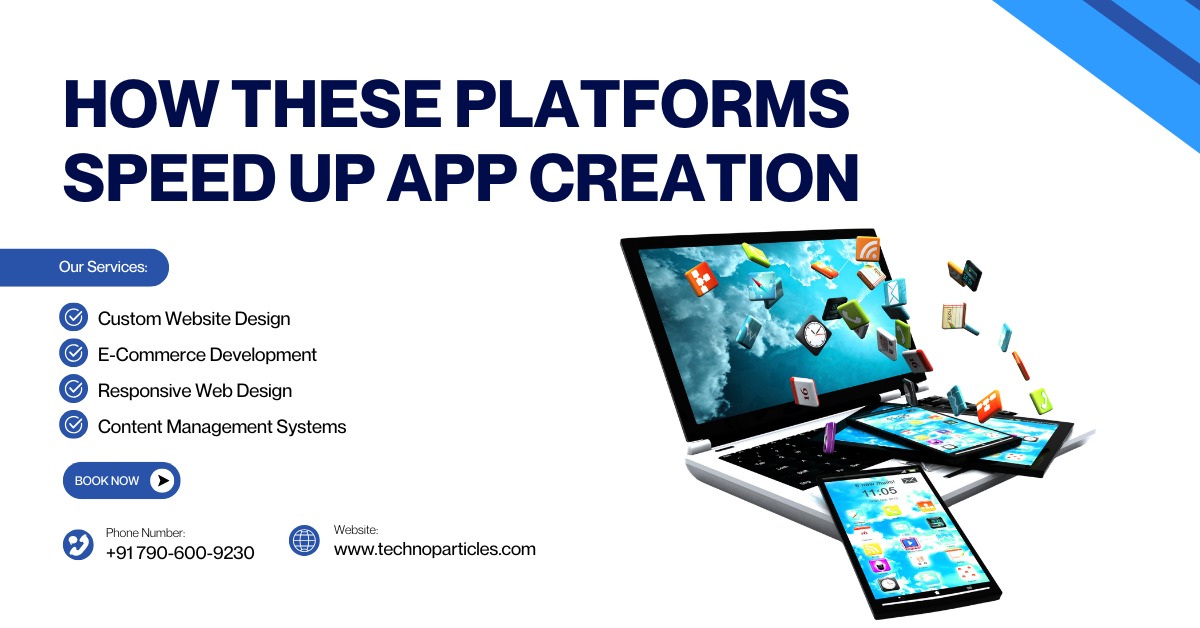 HOW THESE PLATFORMS SPEED UP APP CREATION

Our Services:

Custom Website Design
E-Commerce Development
Responsive Web Design
Content Management Systems

BOOK NOW

Phone Number:
+91 790-600-9230

Website:
www.technoparticles.com

11:05